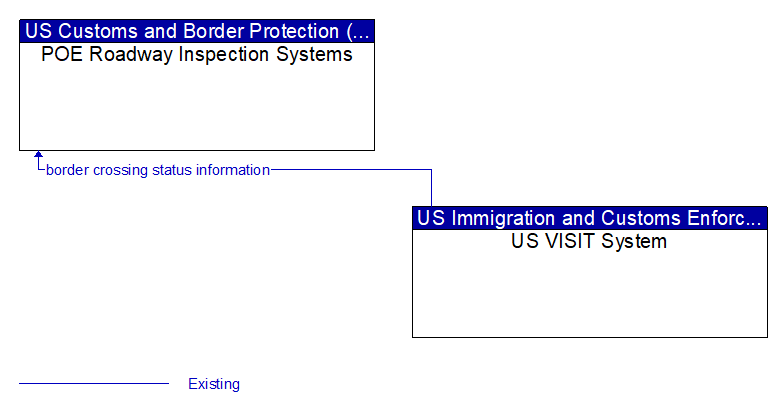 US Customs and Border Protection (...
POE Roadway Inspection Systems

border crossing status information

US Immigration and Customs Enforc...
US VISIT System

Existing